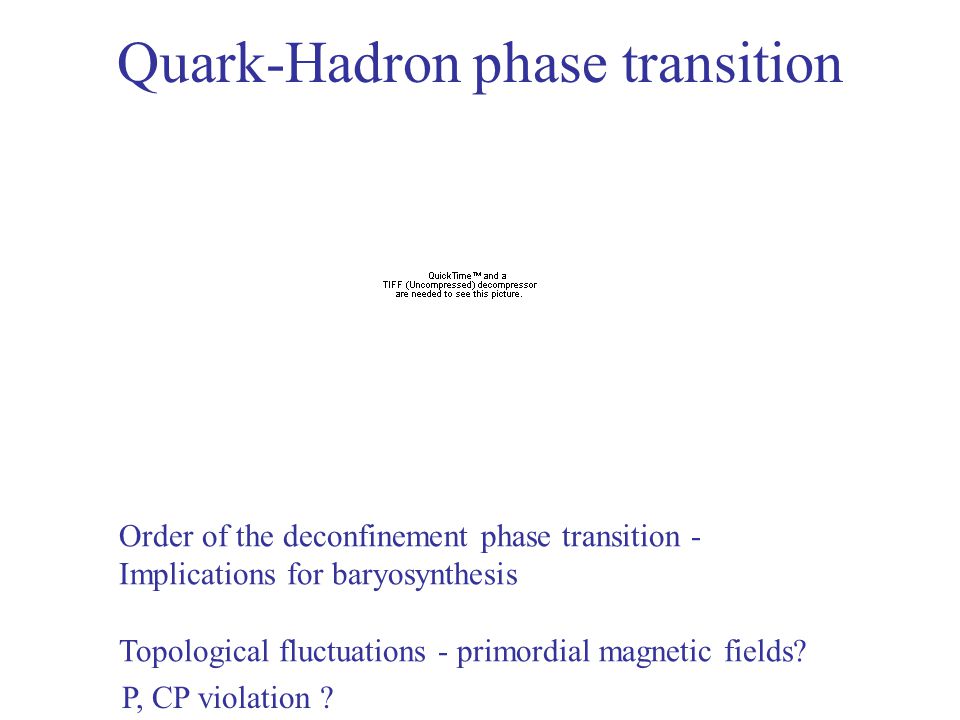 Quark-Hadron phase transition

QuickTime™ and a
TIFF (Uncompressed) decompressor
are needed to see this picture.

Order of the deconfinement phase transition -
Implications for baryosynthesis

Topological fluctuations - primordial magnetic fields?
P, CP violation ?